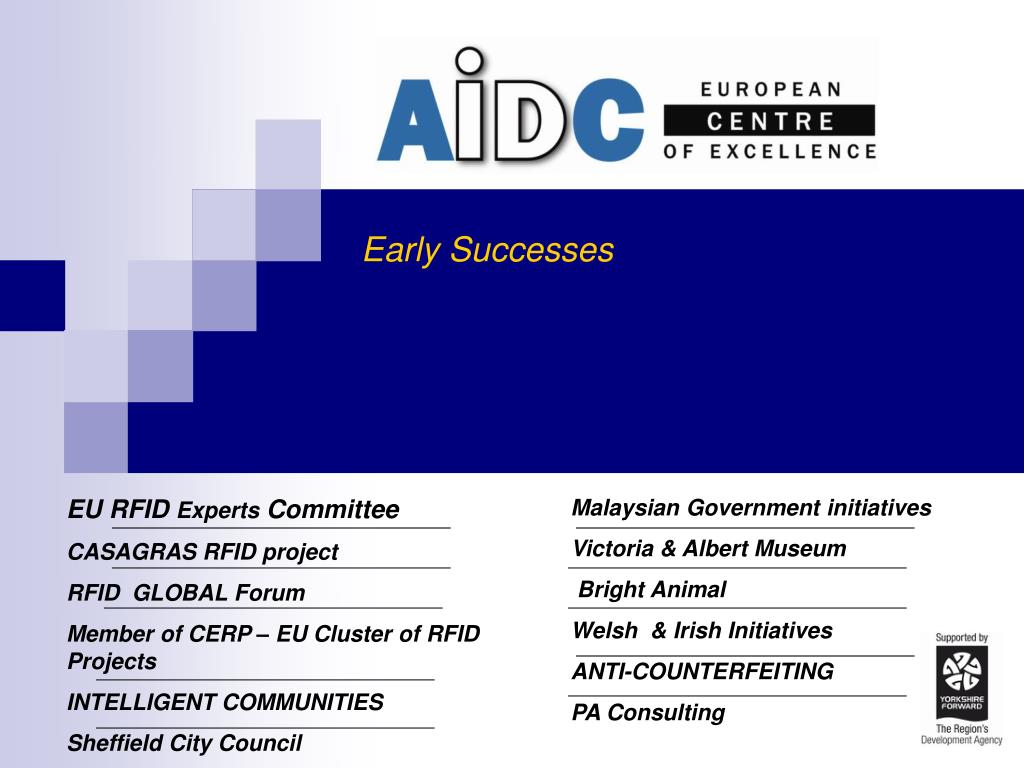 AIDC EUROPEAN CENTRE OF EXCELLENCE

Early Successes

EU RFID Experts Committee

CASAGRAS RFID project

RFID GLOBAL Forum

Member of CERP – EU Cluster of RFID Projects

INTELLIGENT COMMUNITIES

Sheffield City Council

Malaysian Government initiatives

Victoria & Albert Museum

Bright Animal

Welsh & Irish Initiatives

ANTI-COUNTERFEITING

PA Consulting

Supported by
YORKSHIRE FORWARD
The Region's Development Agency